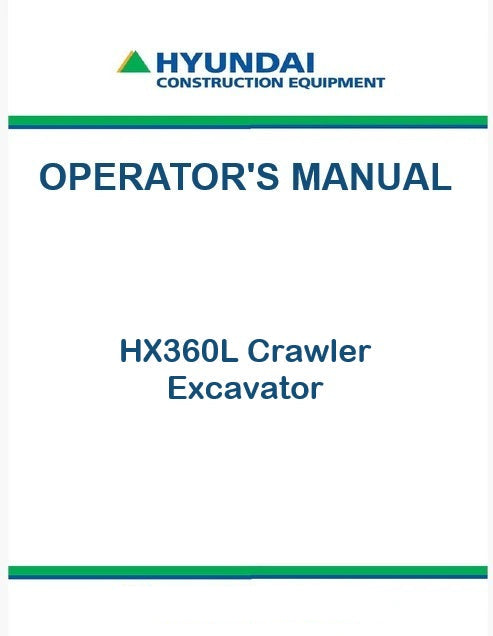 HYUNDAI
CONSTRUCTION EQUIPMENT

OPERATOR'S MANUAL

HX360L Crawler Excavator